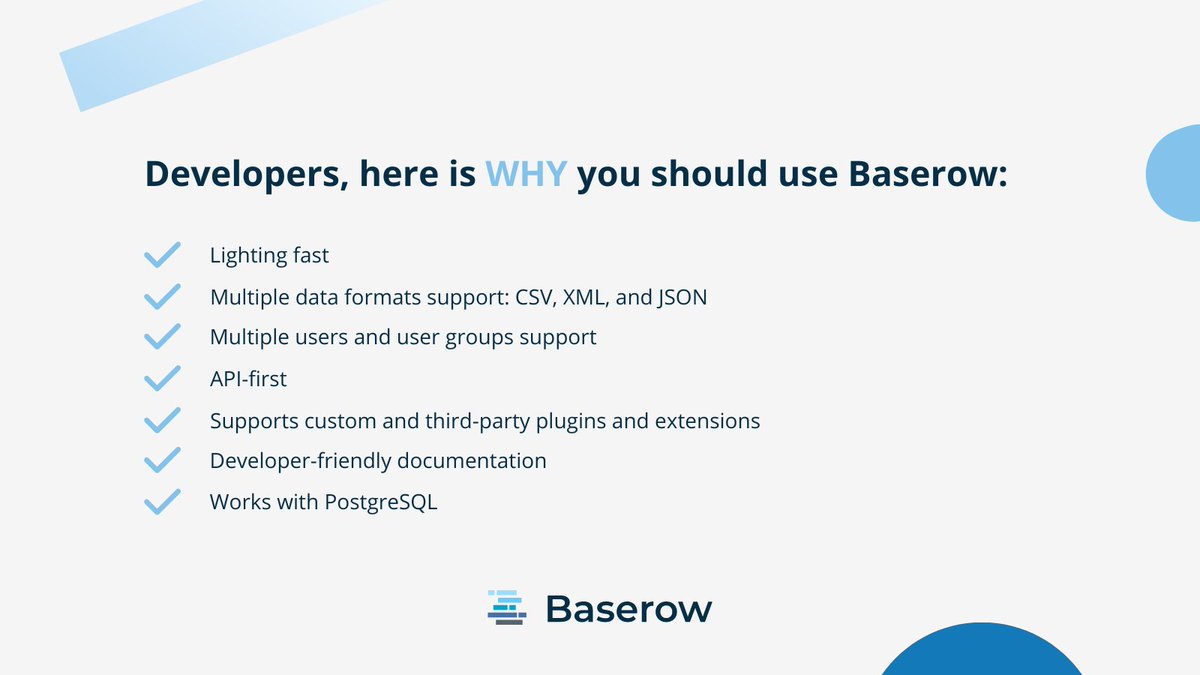 Developers, here is WHY you should use Baserow:

Lighting fast

Multiple data formats support: CSV, XML, and JSON

Multiple users and user groups support

API-first

Supports custom and third-party plugins and extensions

Developer-friendly documentation

Works with PostgreSQL

Baserow